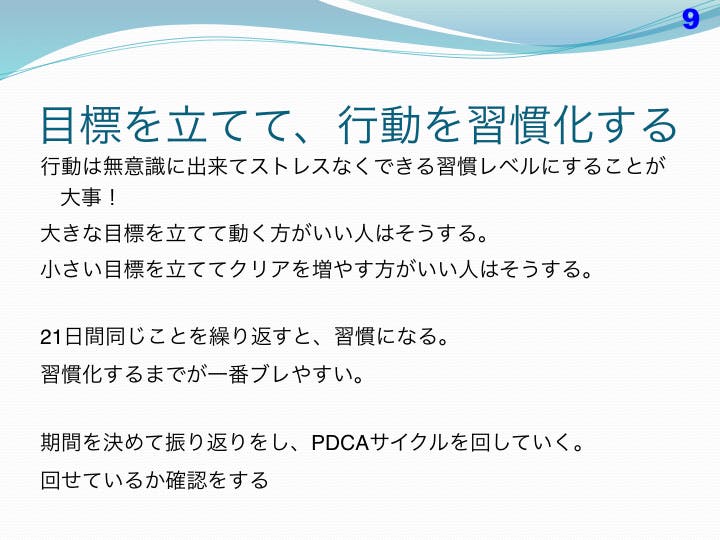 9

目標を立てて、行動を習慣化する

行動は無意識に出来てストレスなくできる習慣レベルにすることが大事！

大きな目標を立てて動く方がいい人はそうする。

小さい目標を立ててクリアを増やす方がいい人はそうする。

21日間同じことを繰り返すと、習慣になる。

習慣化するまでが一番ブレやすい。

期間を決めて振り返りをし、PDCAサイクルを回していく。

回せているか確認をする